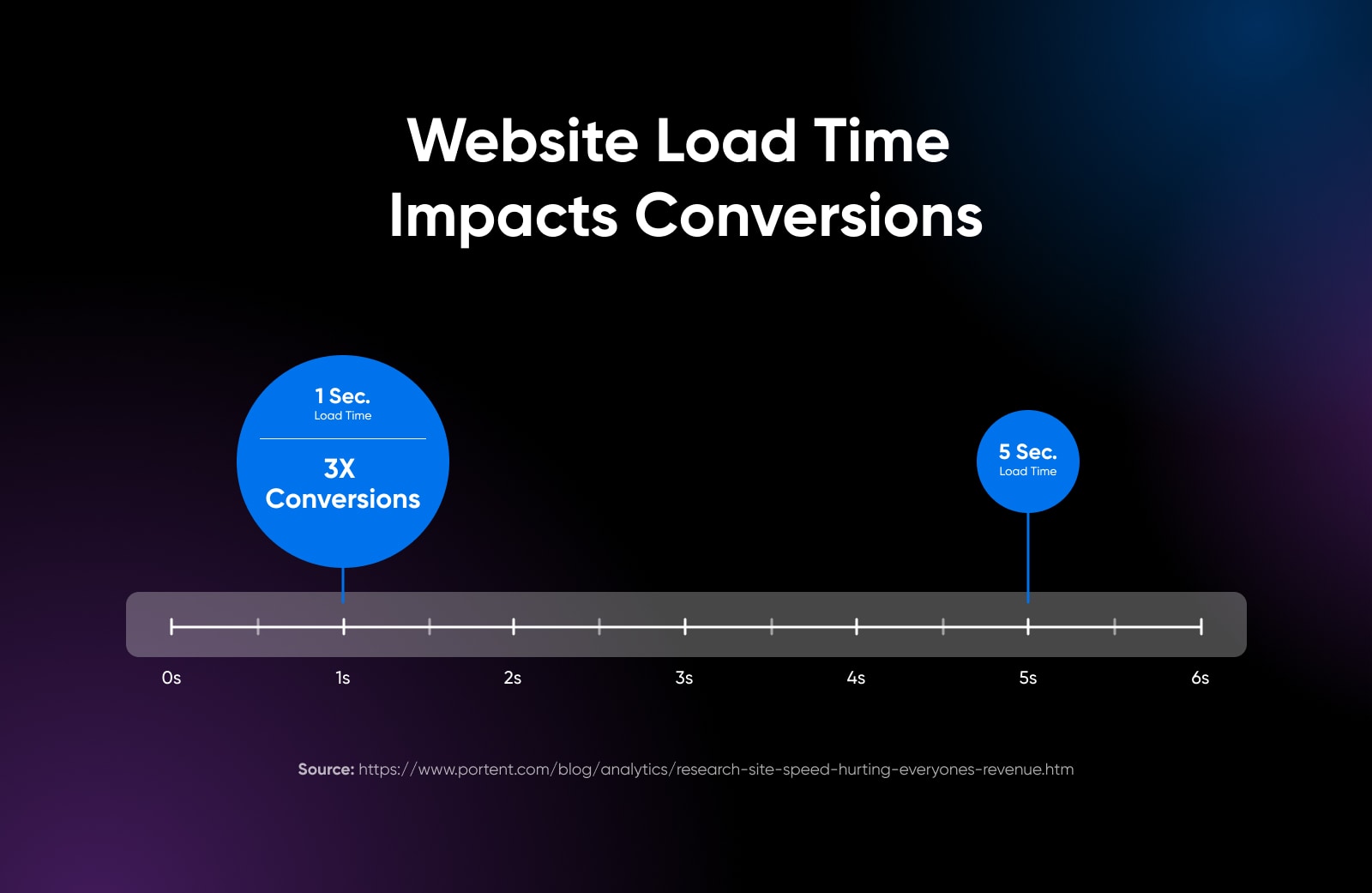 Website Load Time Impacts Conversions

1 Sec.
Load Time

3X
Conversions

5 Sec.
Load Time

0s 1s 2s 3s 4s 5s 6s

Source: https://www.portent.com/blog/analytics/research-site-speed-hurting-everyones-revenue.htm